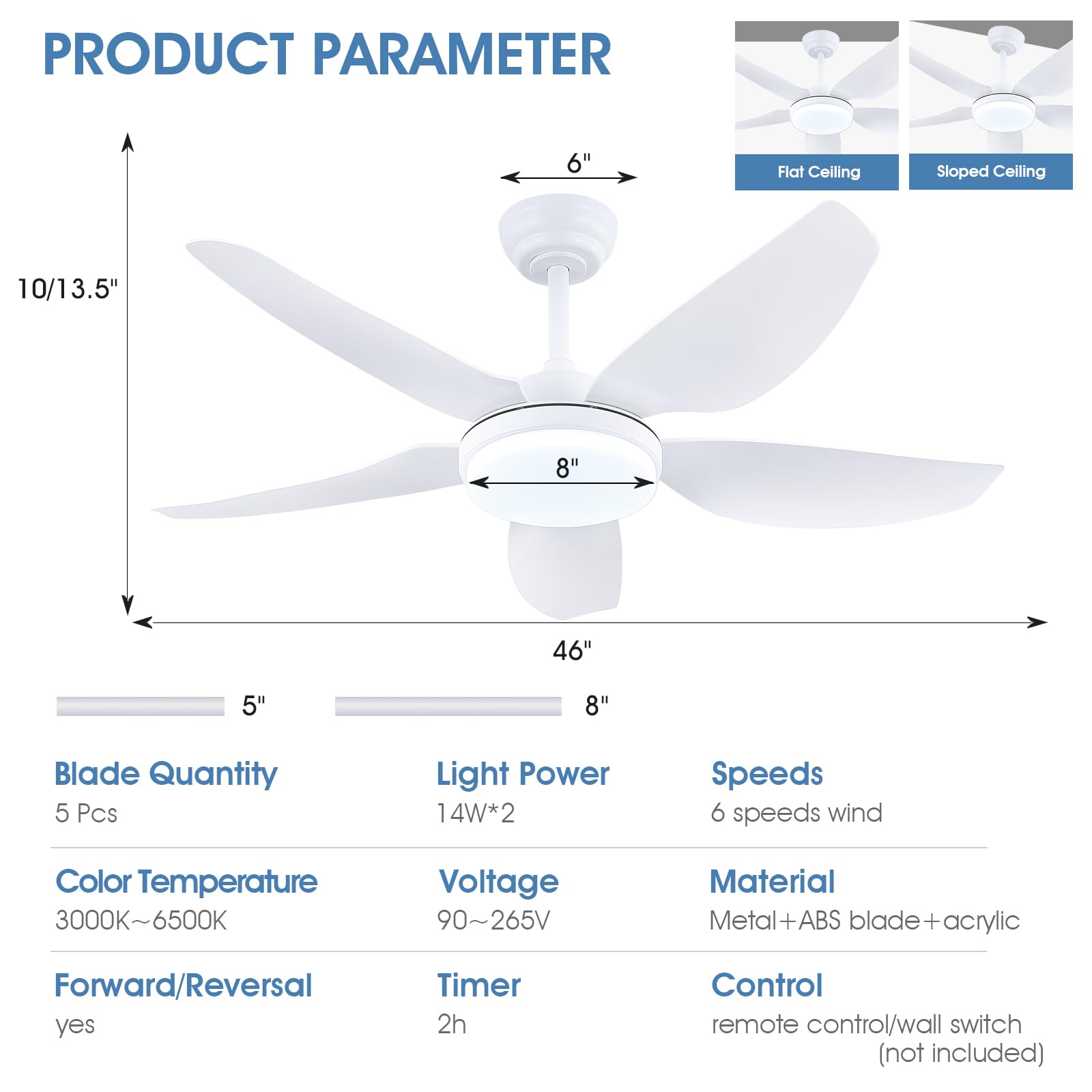 PRODUCT PARAMETER

Flat Ceiling

Sloped Ceiling

6"

10/13.5"

8"

46"

5"

8"

Blade Quantity
5 Pcs

Light Power
14W*2

Speeds
6 speeds wind

Color Temperature
3000K~6500K

Voltage
90~265V

Material
Metal+ABS blade+acrylic

Forward/Reversal
yes

Timer
2h

Control
remote control/wall switch (not included)